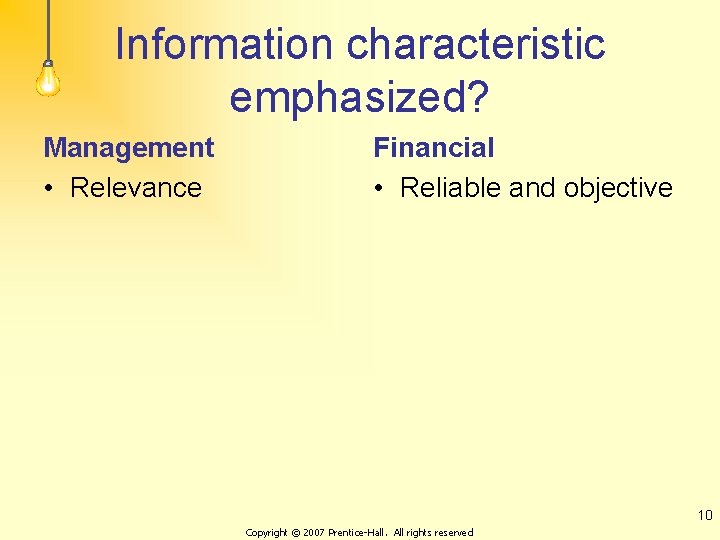 Information characteristic emphasized?

Management

• Relevance

Financial

• Reliable and objective

10

Copyright © 2007 Prentice-Hall. All rights reserved